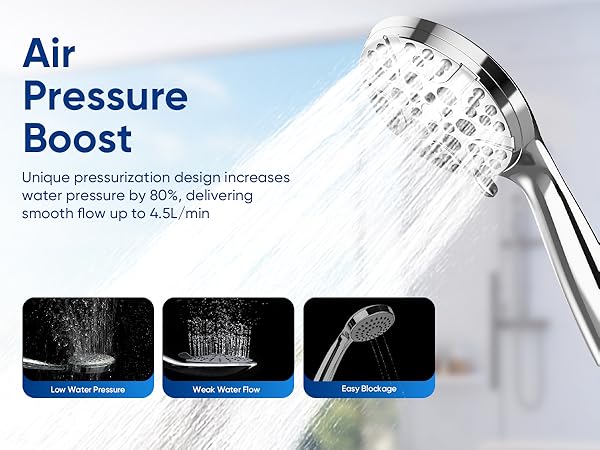 Air Pressure Boost

Unique pressurization design increases water pressure by 80%, delivering smooth flow up to 4.5L/min

Low Water Pressure

Weak Water Flow

Easy Blockage